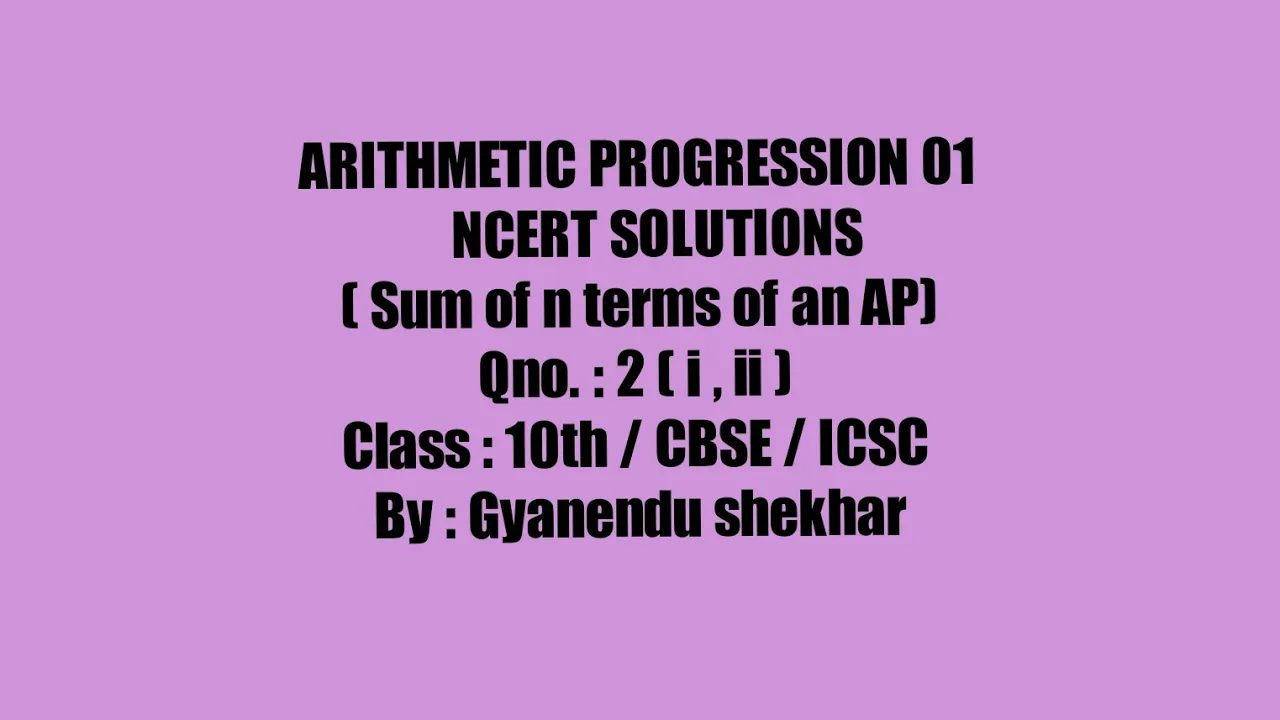 ARITHMETIC PROGRESSION 01
NCERT SOLUTIONS
( Sum of n terms of an AP)
Qno. : 2 ( i , ii )
Class : 10th / CBSE / ICSC
By : Gyanendu shekhar